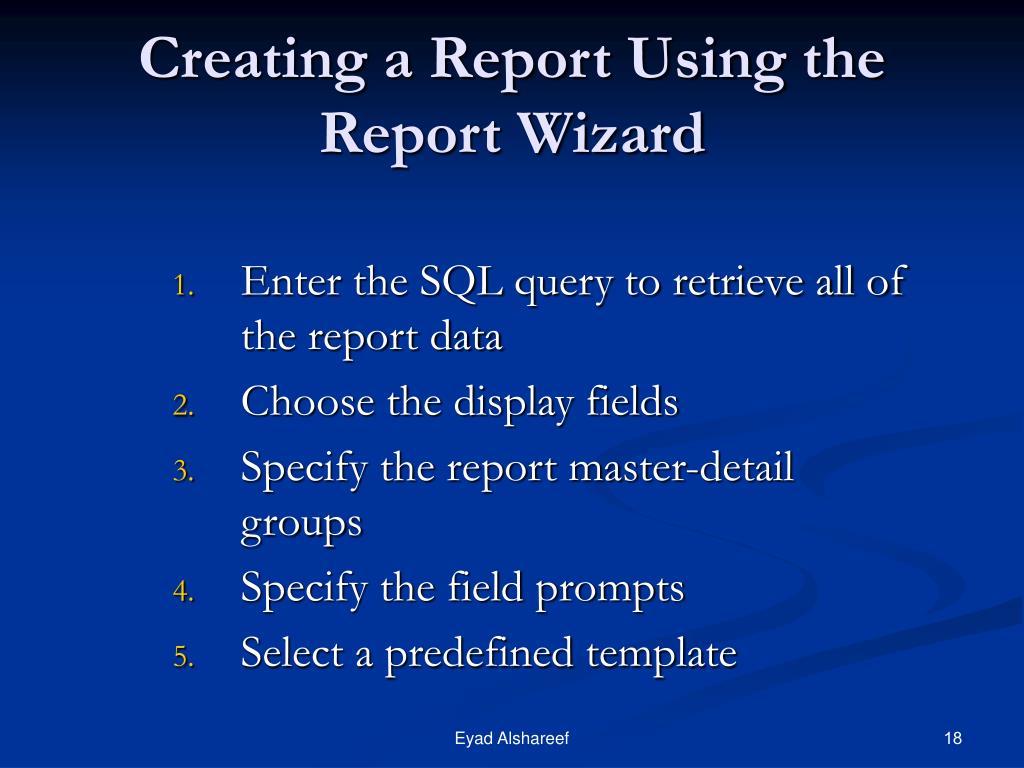 Creating a Report Using the Report Wizard

1. Enter the SQL query to retrieve all of the report data
2. Choose the display fields
3. Specify the report master-detail groups
4. Specify the field prompts
5. Select a predefined template

Eyad Alshareef

18